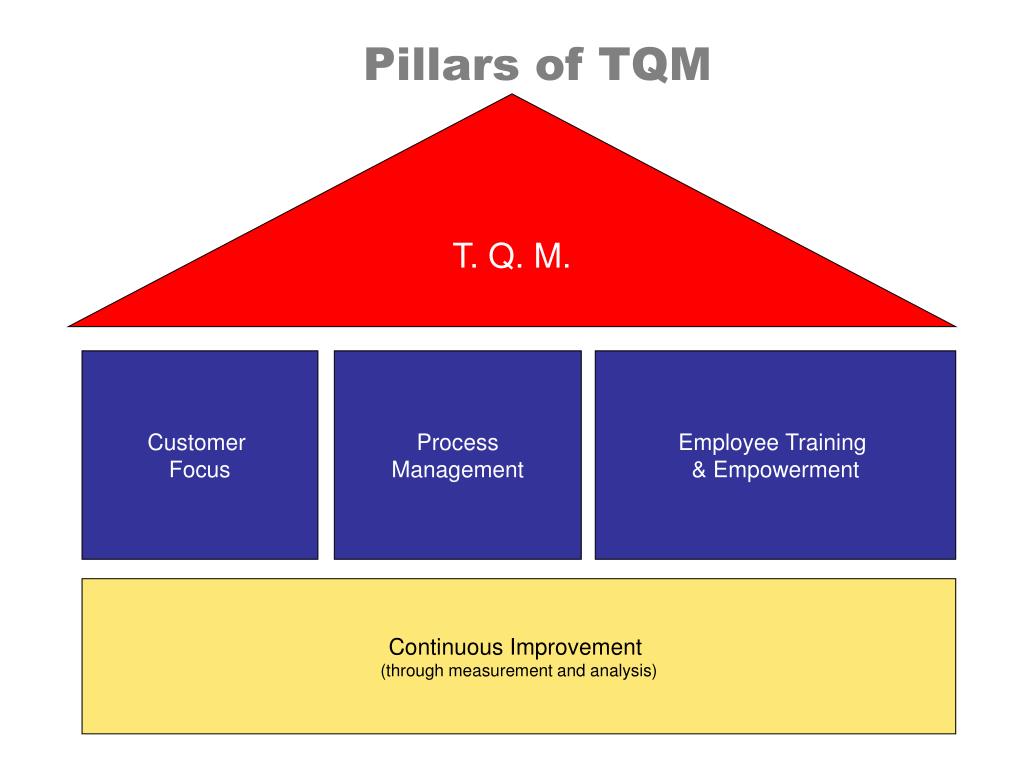 Pillars of TQM

T. Q. M.

Customer Focus

Process Management

Employee Training & Empowerment

Continuous Improvement
(through measurement and analysis)